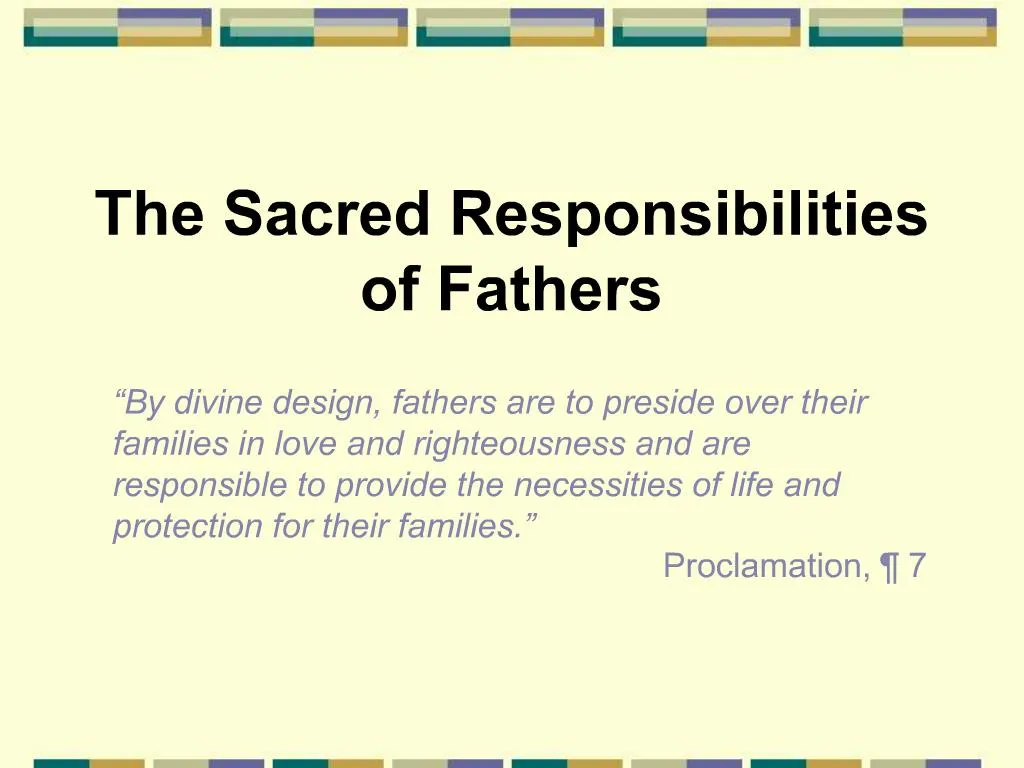 The Sacred Responsibilities of Fathers

“By divine design, fathers are to preside over their families in love and righteousness and are responsible to provide the necessities of life and protection for their families.”

Proclamation, ¶ 7